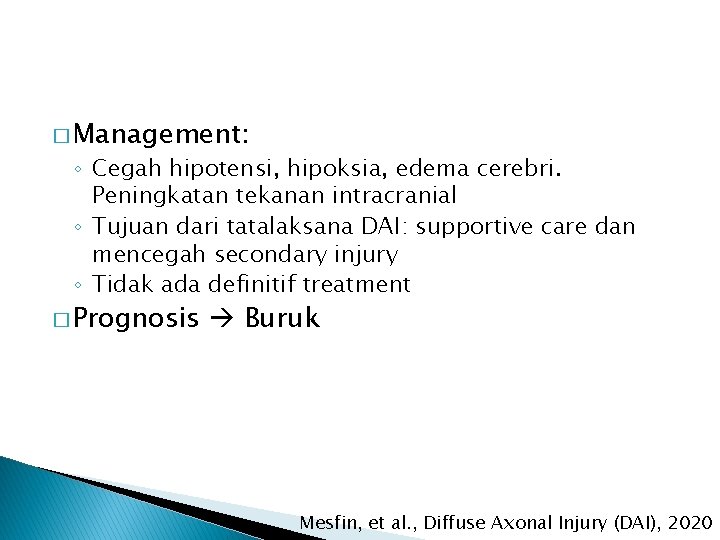 □ Management:

◦ Cegah hipotensi, hipoksia, edema cerebri. Peningkatan tekanan intracranial
◦ Tujuan dari tatalaksana DAI: supportive care dan mencegah secondary injury
◦ Tidak ada definitif treatment

□ Prognosis → Buruk

Mesfin, et al., Diffuse Axonal Injury (DAI), 2020